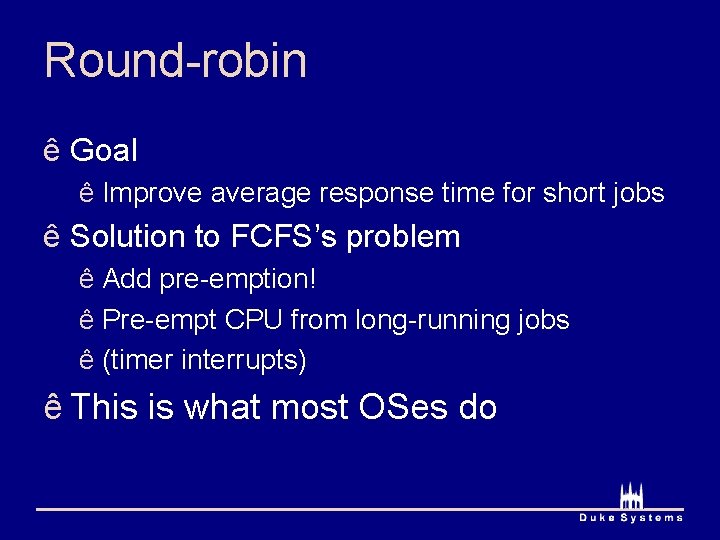 Round-robin

ê Goal

ê Improve average response time for short jobs

ê Solution to FCFS's problem

ê Add pre-emption!

ê Pre-empt CPU from long-running jobs

ê (timer interrupts)

ê This is what most OSes do

Duke Systems